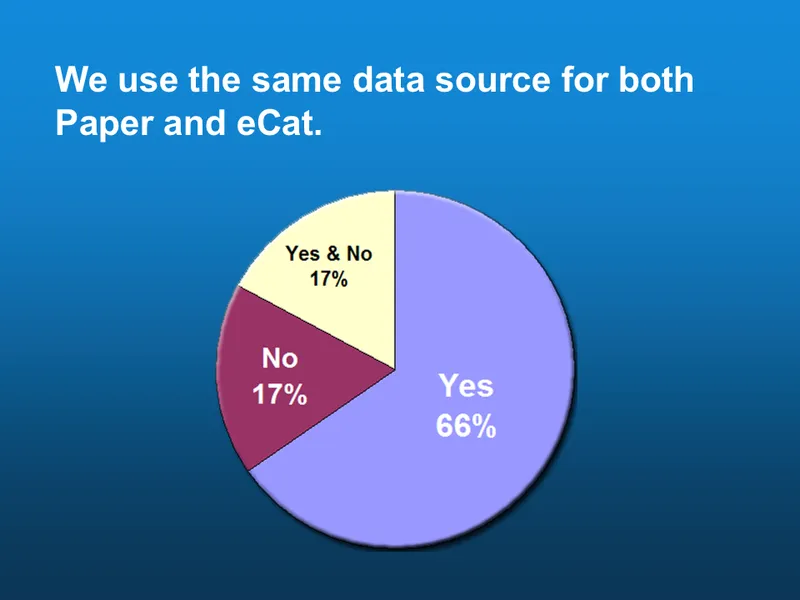 We use the same data source for both Paper and eCat.

Yes & No
17%

No
17%

Yes
66%